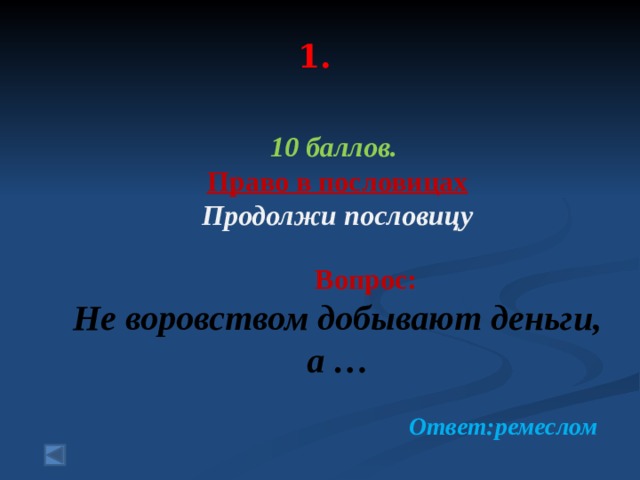 1.

10 баллов.
Право в пословицах
Продолжи пословицу

Вопрос:
Не воровством добывают деньги, а …

Ответ:ремеслом